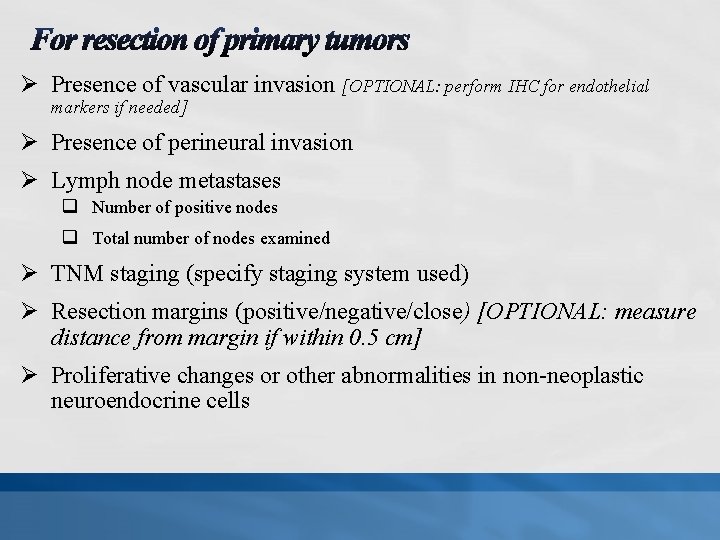 For resection of primary tumors

➢ Presence of vascular invasion [OPTIONAL: perform IHC for endothelial markers if needed]

➢ Presence of perineural invasion

➢ Lymph node metastases

❑ Number of positive nodes

❑ Total number of nodes examined

➢ TNM staging (specify staging system used)

➢ Resection margins (positive/negative/close) [OPTIONAL: measure distance from margin if within 0.5 cm]

➢ Proliferative changes or other abnormalities in non-neoplastic neuroendocrine cells